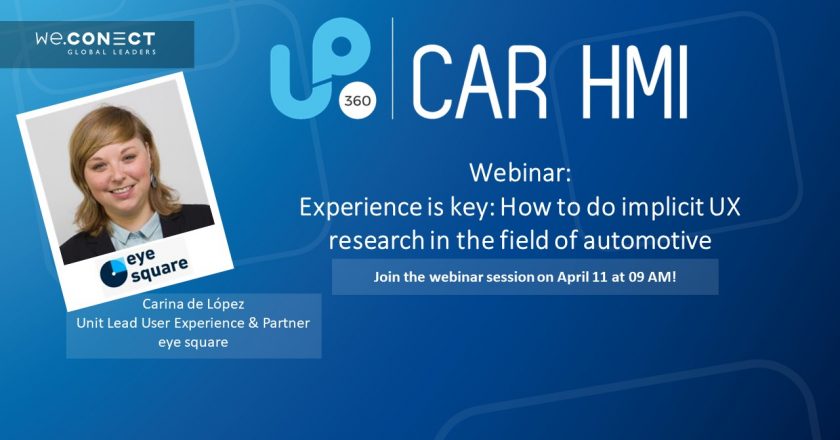 we.CONECT
GLOBAL LEADERS

UP 360 CAR HMI

Webinar:
Experience is key: How to do implicit UX research in the field of automotive

Join the webinar session on April 11 at 09 AM!

eye square

Carina de López
Unit Lead User Experience & Partner
eye square